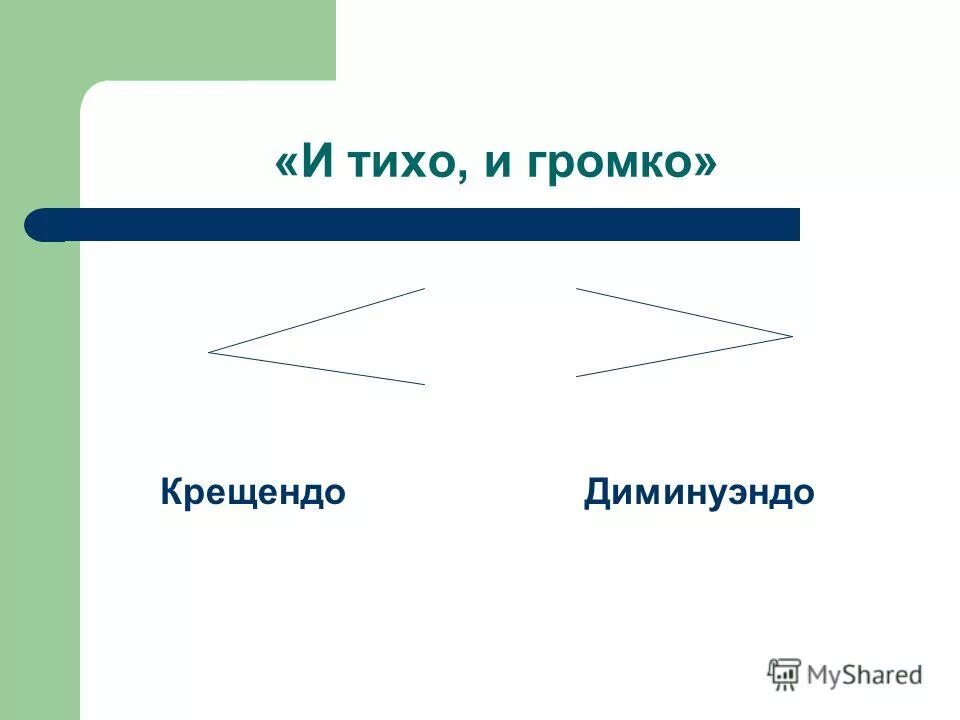 «И тихо, и громко»

Крещендо

Диминуэндо

MyShared